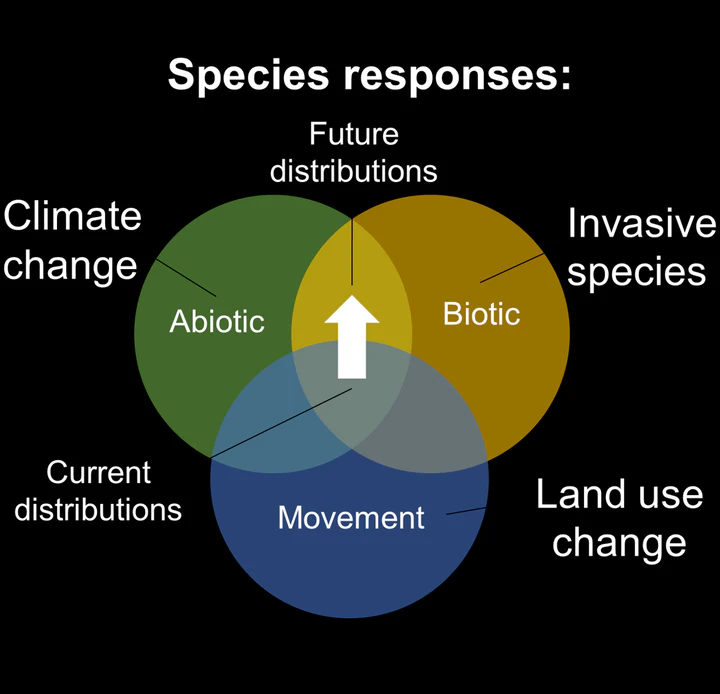 Species responses:

Future distributions

Climate change

Invasive species

Abiotic

Biotic

Current distributions

Movement

Land use change